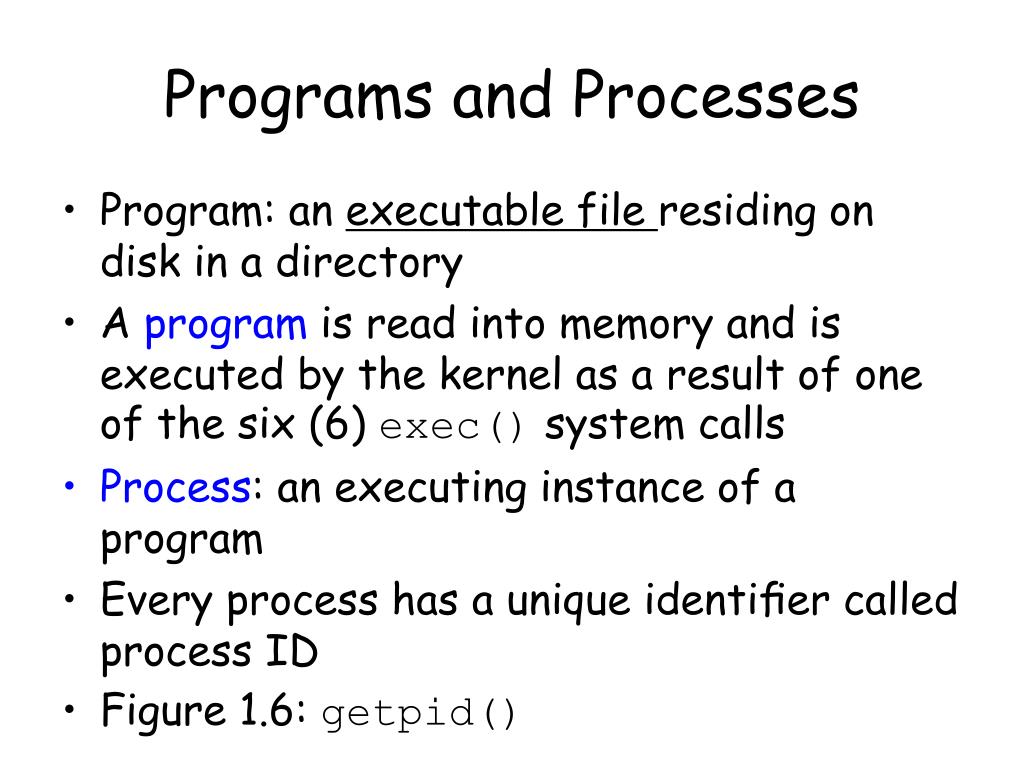 Programs and Processes

• Program: an executable file residing on disk in a directory
• A program is read into memory and is executed by the kernel as a result of one of the six (6) exec() system calls
• Process: an executing instance of a program
• Every process has a unique identifier called process ID
• Figure 1.6: getpid()